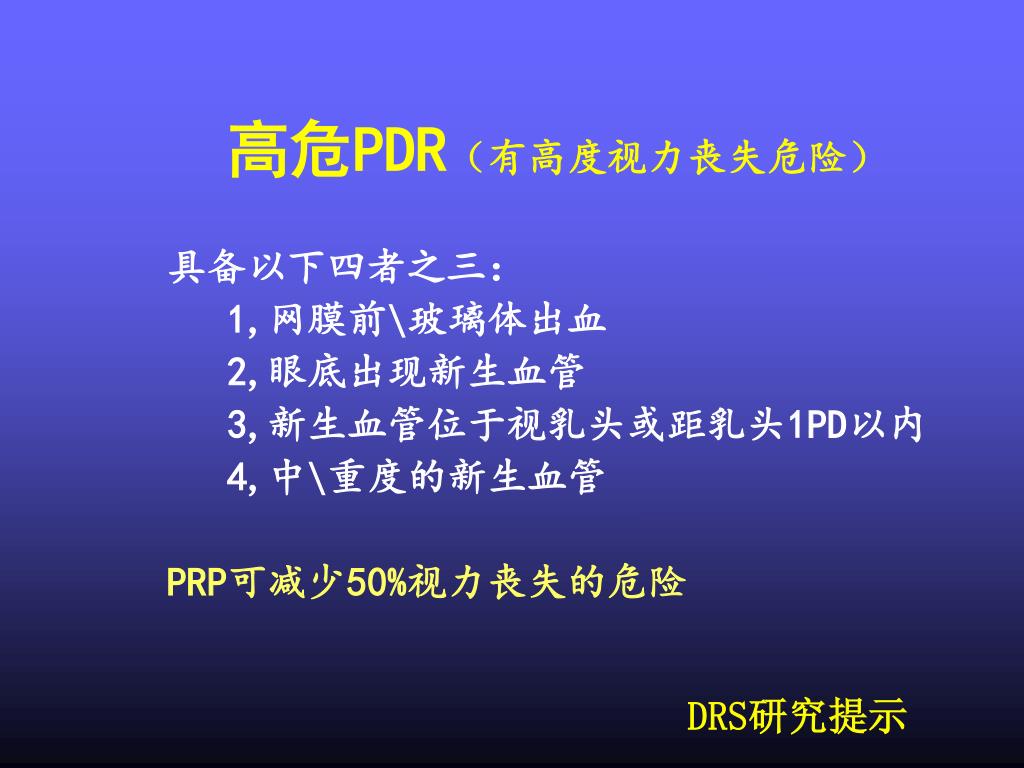 高危PDR（有高度视力丧失危险）

具备以下四者之三：
1,网膜前\玻璃体出血
2,眼底出现新生血管
3,新生血管位于视乳头或距乳头1PD以内
4,中\重度的新生血管

PRP可减少50%视力丧失的危险

DRS研究提示